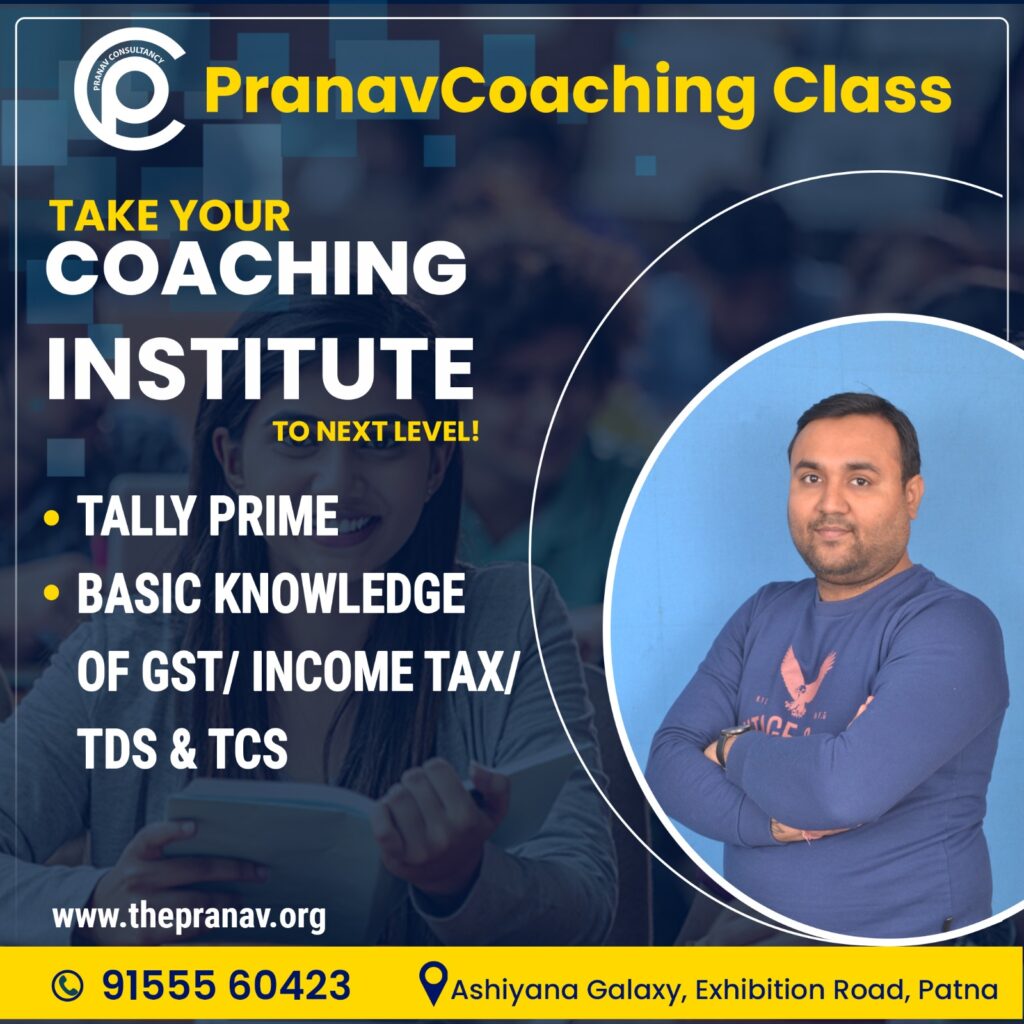 PRANAV CONSULTANCY

PranavCoaching Class

TAKE YOUR
COACHING
INSTITUTE
TO NEXT LEVEL!

• TALLY PRIME
• BASIC KNOWLEDGE OF GST/ INCOME TAX/ TDS & TCS

www.thepranav.org

91555 60423

Ashiyana Galaxy, Exhibition Road, Patna